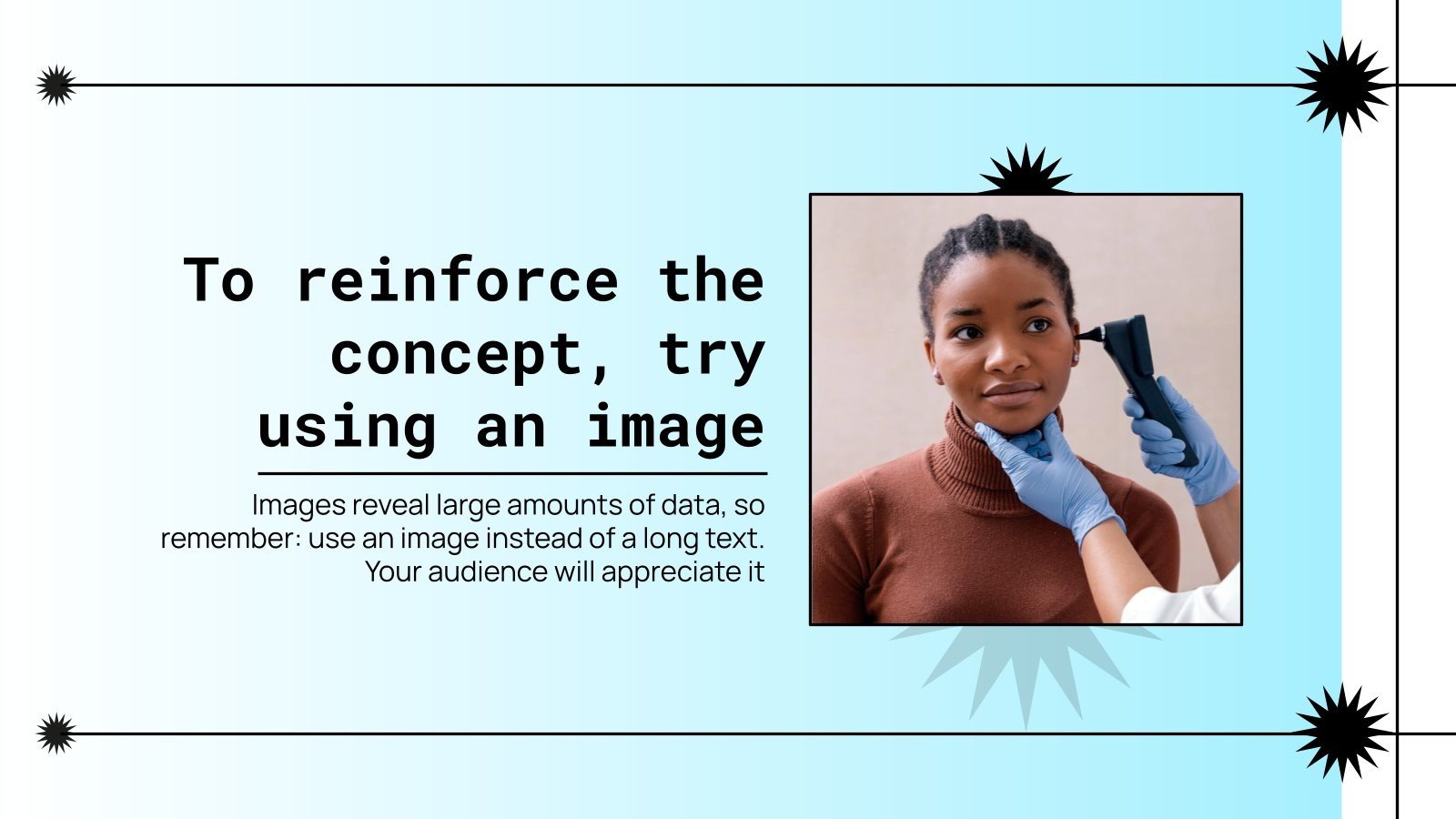 To reinforce the concept, try using an image

Images reveal large amounts of data, so remember: use an image instead of a long text. Your audience will appreciate it